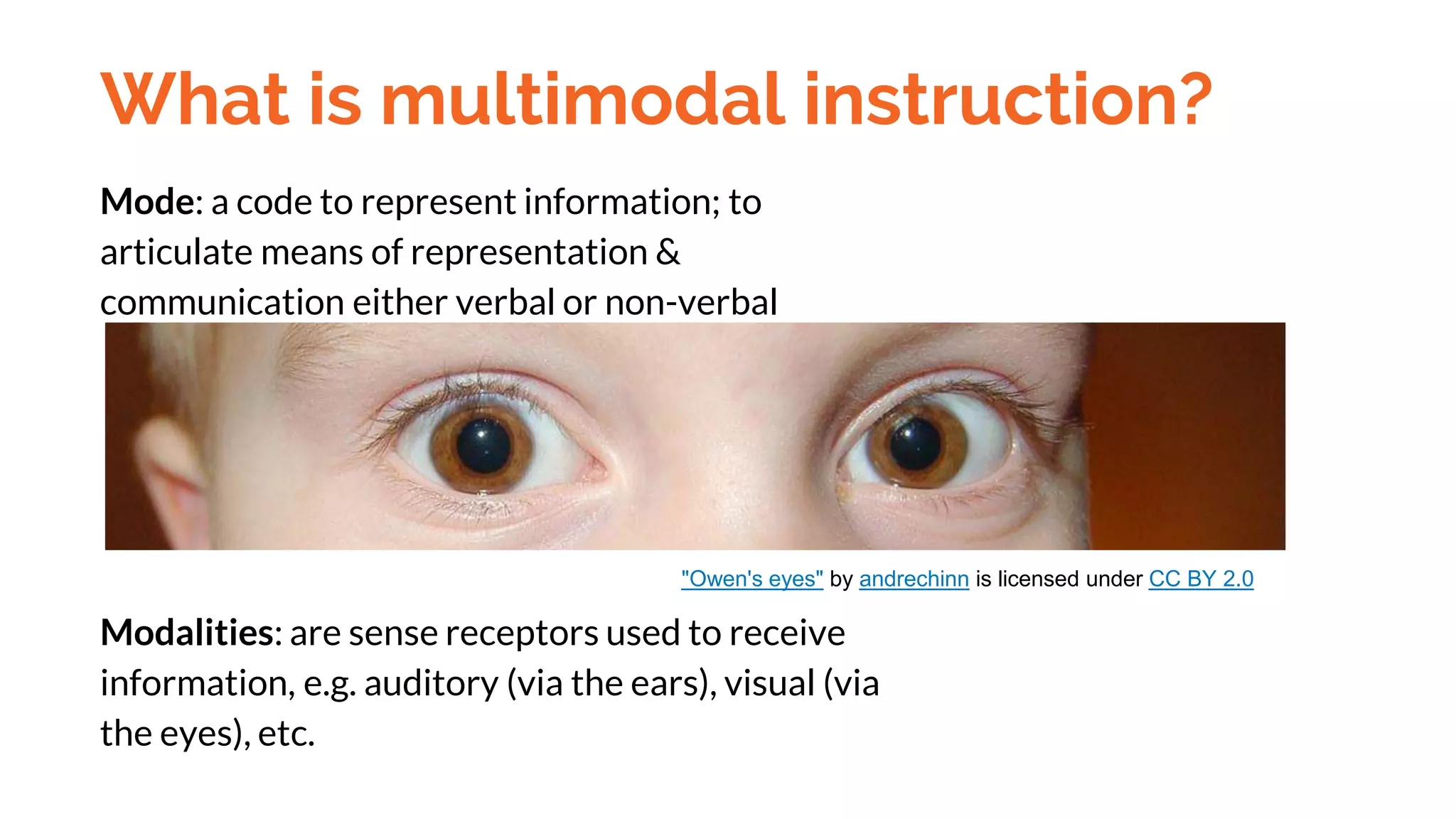 What is multimodal instruction?

Mode: a code to represent information; to articulate means of representation & communication either verbal or non-verbal

"Owen's eyes" by andrechinn is licensed under CC BY 2.0

Modalities: are sense receptors used to receive information, e.g. auditory (via the ears), visual (via the eyes), etc.